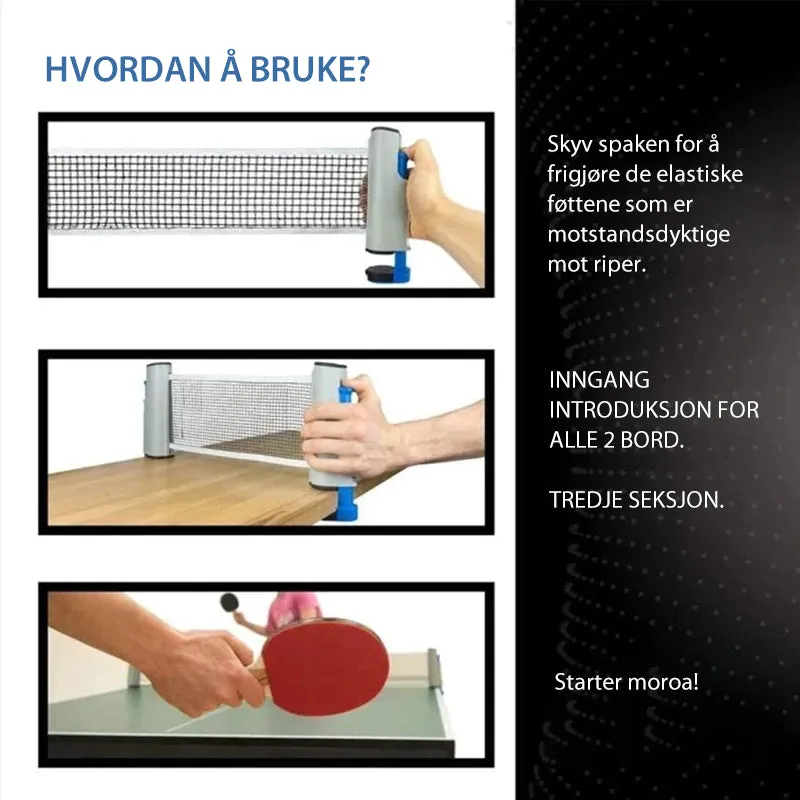 HVORDAN Å BRUKE?

Skyv spaken for å frigjøre de elastiske føttene som er motstandsdyktige mot riper.

INNGANG INTRODUKSJON FOR ALLE 2 BORD.

TREDJE SEKSJON.

Starter moroa!